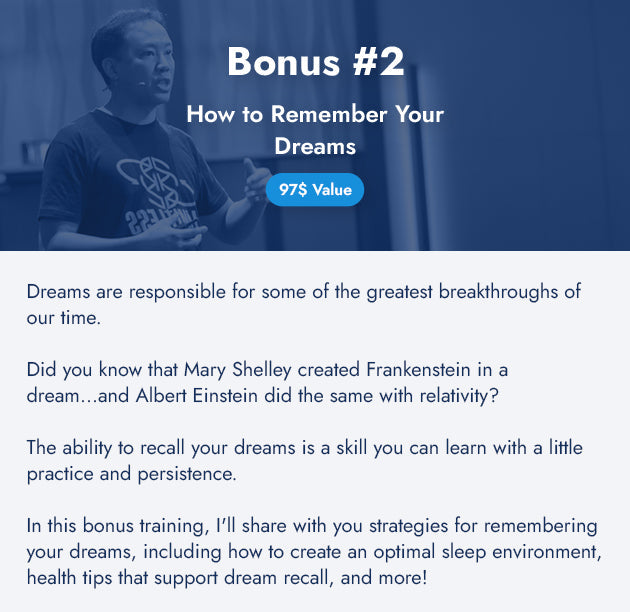 Bonus #2

How to Remember Your Dreams

97$ Value

Dreams are responsible for some of the greatest breakthroughs of our time.

Did you know that Mary Shelley created Frankenstein in a dream...and Albert Einstein did the same with relativity?

The ability to recall your dreams is a skill you can learn with a little practice and persistence.

In this bonus training, I'll share with you strategies for remembering your dreams, including how to create an optimal sleep environment, health tips that support dream recall, and more!